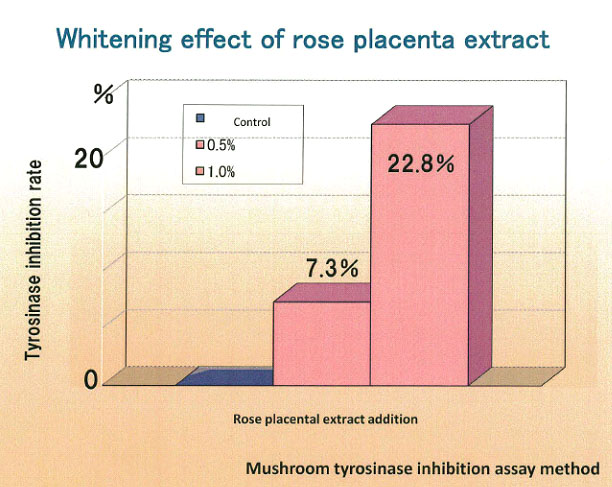 Whitening effect of rose placenta extract

%

20

0

Tyrosinase inhibition rate

Control
0.5%
1.0%

22.8%

7.3%

Rose placental extract addition

Mushroom tyrosinase inhibition assay method